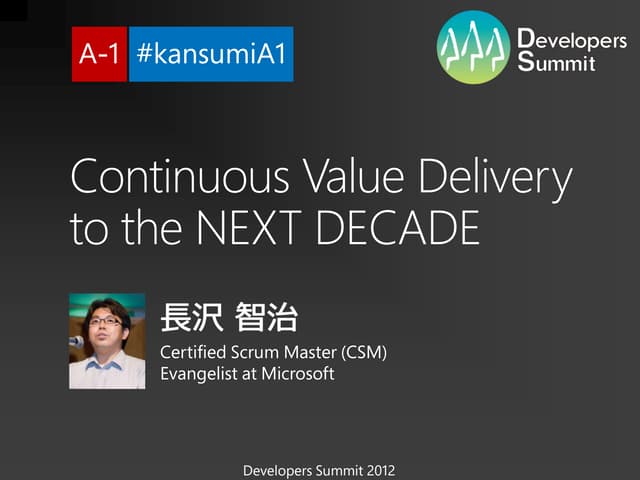 A-1 #kansumiA1

Developers Summit

Continuous Value Delivery to the NEXT DECADE

長沢 智治
Certified Scrum Master (CSM)
Evangelist at Microsoft

Developers Summit 2012